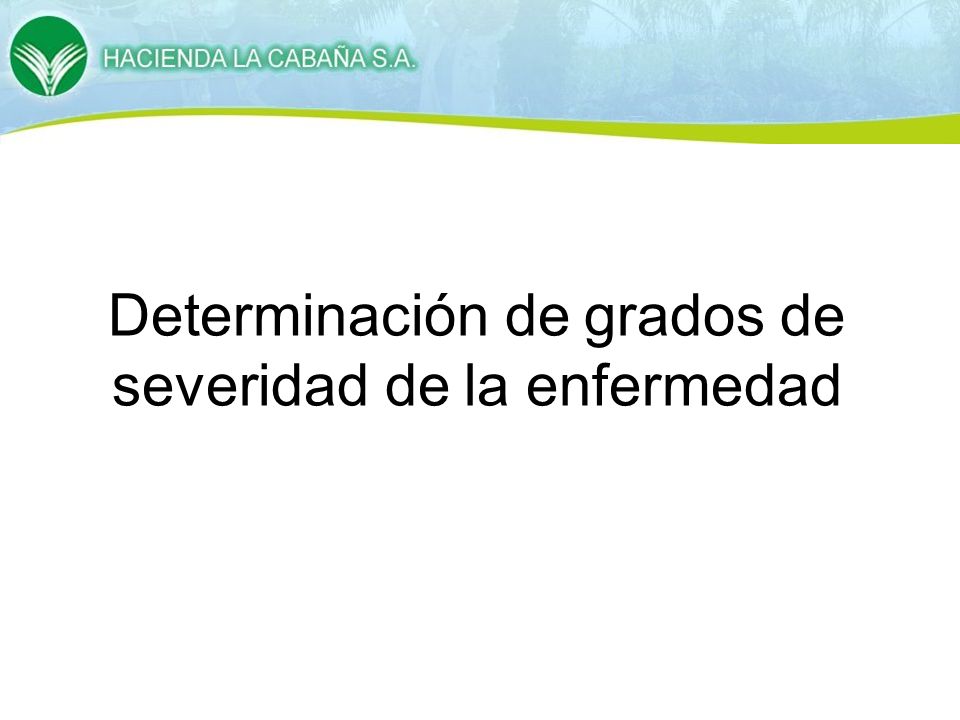 HACIENDA LA CABAÑA S.A.

Determinación de grados de severidad de la enfermedad